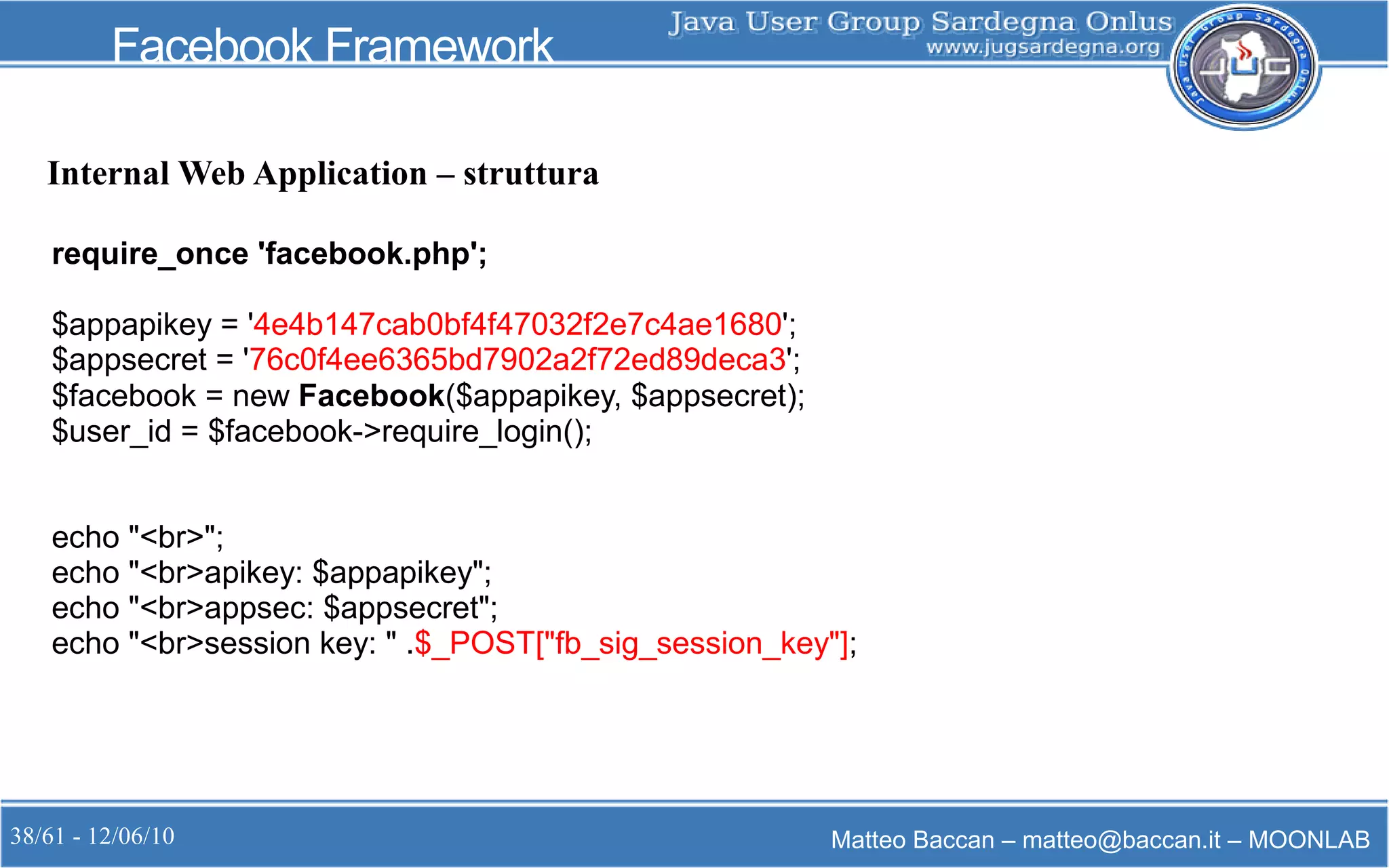 Facebook Framework

Java User Group Sardegna Onlus
www.jugsardegna.org

Java User Group Sardegna Onlus

JUG

Internal Web Application – struttura

require_once 'facebook.php';

$appapikey = '4e4b147cab0bf4f47032f2e7c4ae1680';
$appsecret = '76c0f4ee6365bd7902a2f72ed89deca3';
$facebook = new Facebook($appapikey, $appsecret);
$user_id = $facebook->require_login();

echo "<br>";
echo "<br>apikey: $appapikey";
echo "<br>appsec: $appsecret";
echo "<br>session key: " .$_POST["fb_sig_session_key"];

38/61 - 12/06/10

Matteo Baccan – matteo@baccan.it – MOONLAB